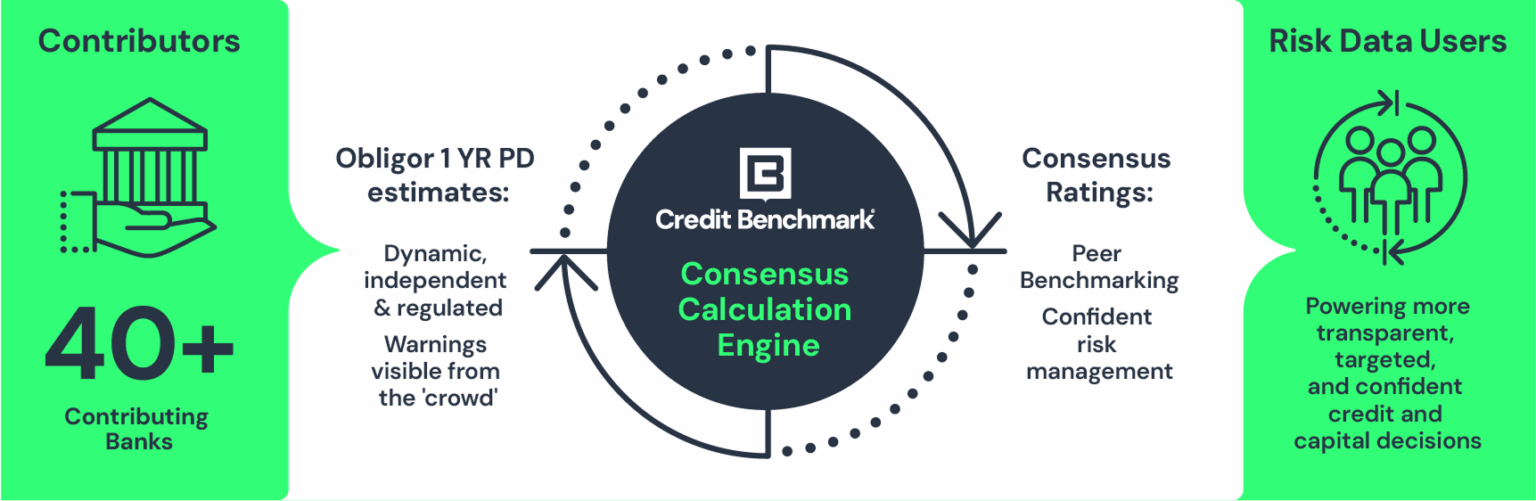 Contributors

40+

Contributing Banks

Obligor 1 YR PD estimates:

Dynamic, independent & regulated

Warnings visible from the 'crowd'

Credit Benchmark

Consensus Calculation Engine

Consensus Ratings:

Peer Benchmarking

Confident risk management

Risk Data Users

Powering more transparent, targeted, and confident credit and capital decisions